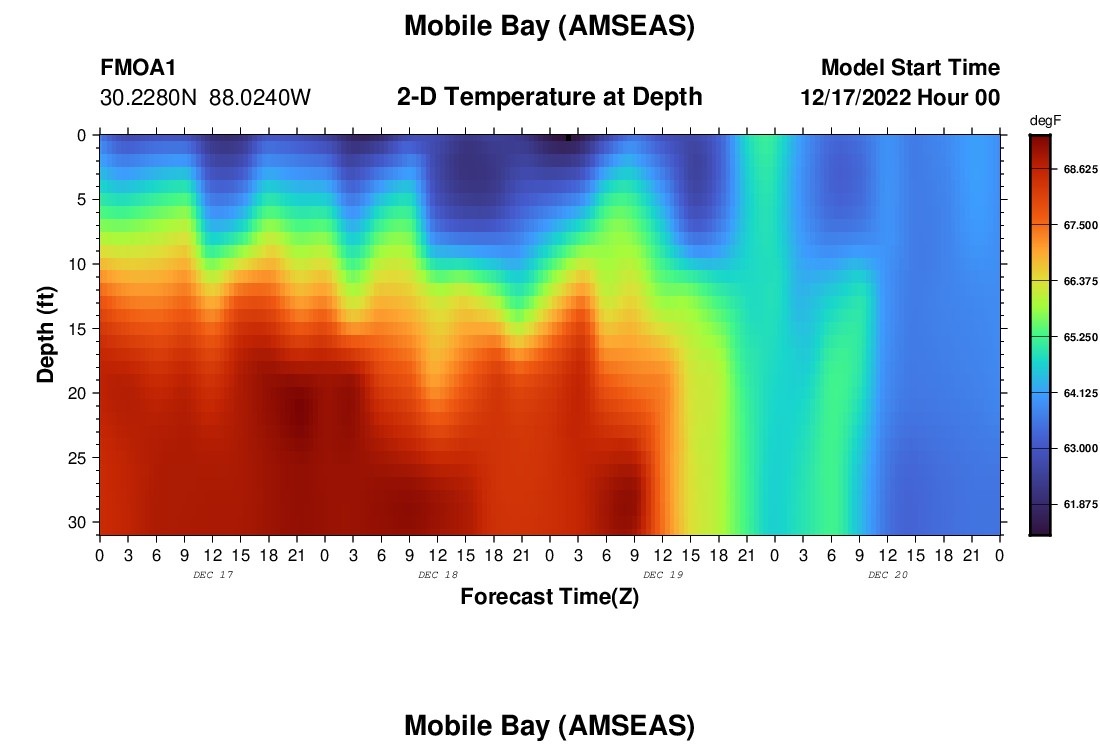 Mobile Bay (AMSEAS)

FMOA1
30.2280N 88.0240W

2-D Temperature at Depth

Model Start Time
12/17/2022 Hour 00

degF
68.625
67.500
66.375
65.250
64.125
63.000
61.875

Depth (ft)
0
5
10
15
20
25
30

0 3 6 9 12 15 18 21 0 3 6 9 12 15 18 21 0 3 6 9 12 15 18 21 0 3 6 9 12 15 18 21 0
DEC 17
DEC 18
DEC 19
DEC 20

Forecast Time(Z)

Mobile Bay (AMSEAS)